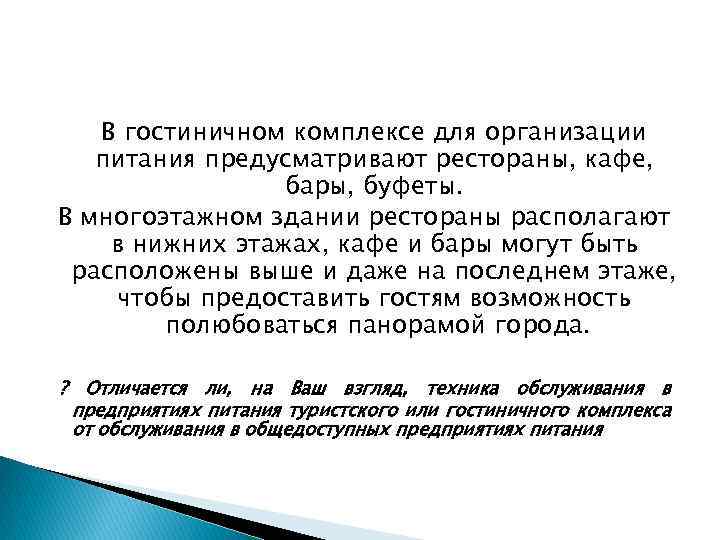 В гостиничном комплексе для организации питания предусматривают рестораны, кафе, бары, буфеты.

В многоэтажном здании рестораны располагают в нижних этажах, кафе и бары могут быть расположены выше и даже на последнем этаже, чтобы предоставить гостям возможность полюбоваться панорамой города.

? Отличается ли, на Ваш взгляд, техника обслуживания в предприятиях питания туристского или гостиничного комплекса от обслуживания в общедоступных предприятиях питания